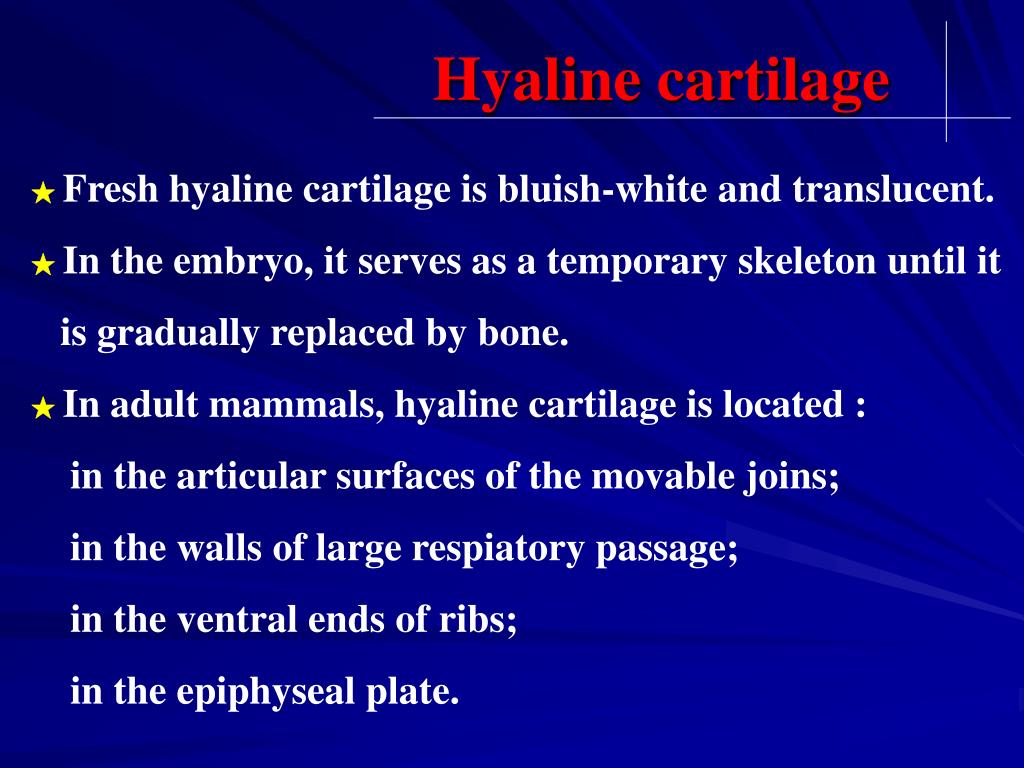 Hyaline cartilage

★ Fresh hyaline cartilage is bluish-white and translucent.

★ In the embryo, it serves as a temporary skeleton until it is gradually replaced by bone.

★ In adult mammals, hyaline cartilage is located :

in the articular surfaces of the movable joins;

in the walls of large respiatory passage;

in the ventral ends of ribs;

in the epiphyseal plate.